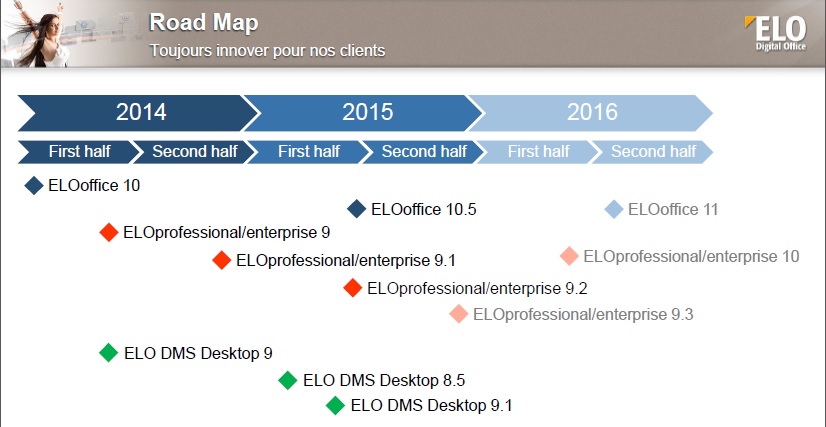 Road Map
Toujours innover pour nos clients

ELO
Digital Office

2014
2015
2016

First half
Second half
First half
Second half
First half
Second half

ELOoffice 10
ELOoffice 10.5
ELOoffice 11
ELOprofessional/enterprise 9
ELOprofessional/enterprise 9.1
ELOprofessional/enterprise 10
ELOprofessional/enterprise 9.2
ELOprofessional/enterprise 9.3
ELO DMS Desktop 9
ELO DMS Desktop 8.5
ELO DMS Desktop 9.1